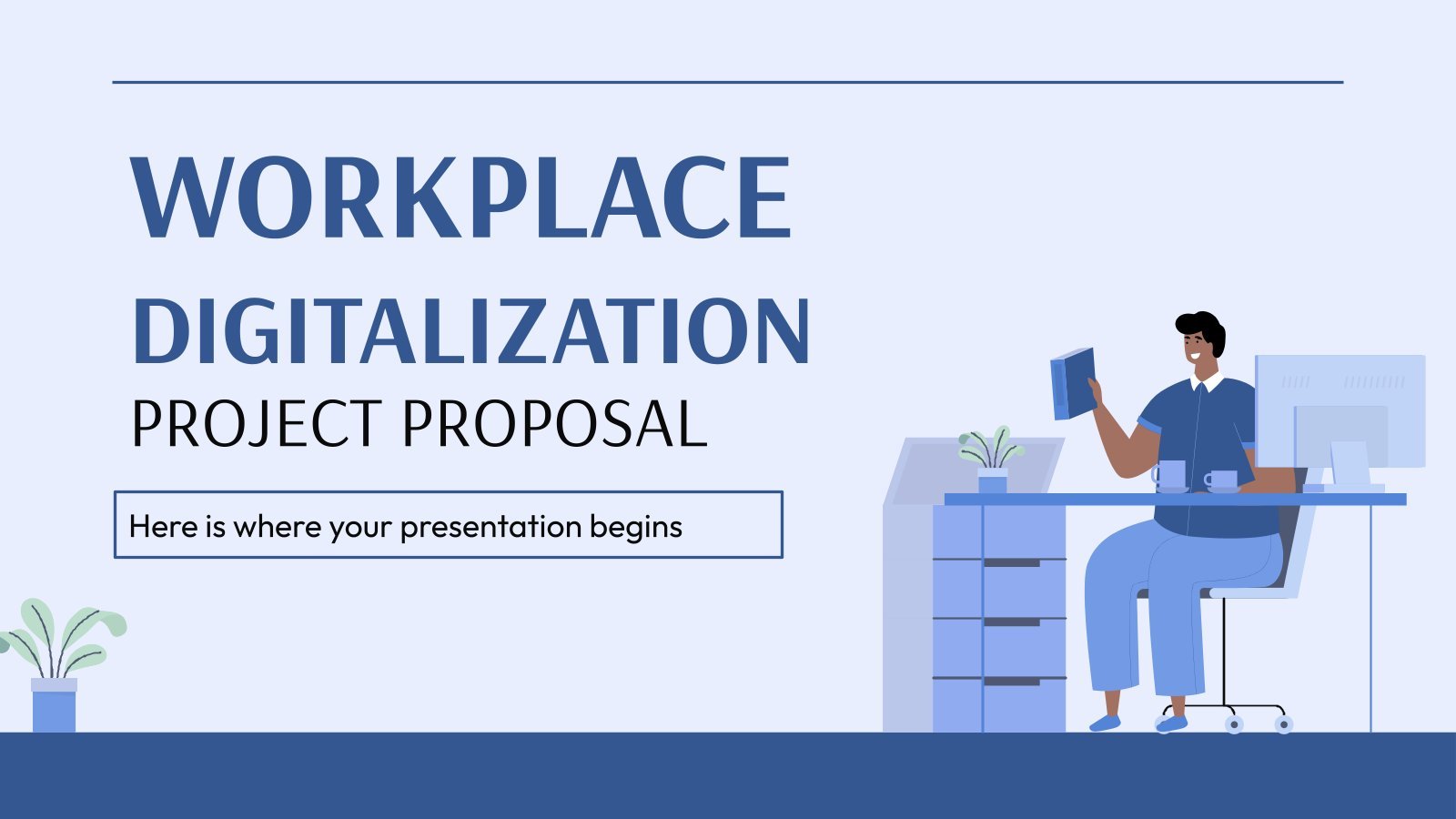 WORKPLACE DIGITALIZATION
PROJECT PROPOSAL

Here is where your presentation begins